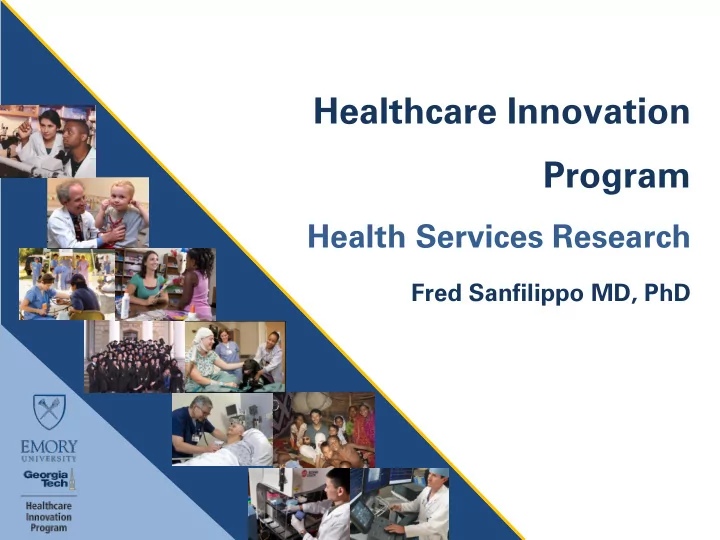 Healthcare Innovation Program

Health Services Research

Fred Sanfilippo MD, PhD

EMORY UNIVERSITY

Georgia Tech

Healthcare Innovation Program